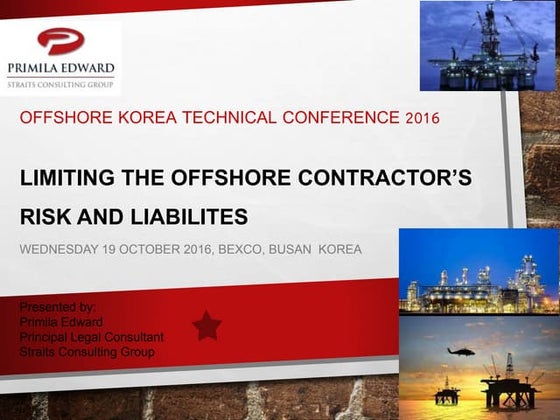 PRIMILA EDWARD
STRAITS CONSULTING GROUP

OFFSHORE KOREA TECHNICAL CONFERENCE 2016

LIMITING THE OFFSHORE CONTRACTOR'S RISK AND LIABILITES

WEDNESDAY 19 OCTOBER 2016, BEXCO, BUSAN KOREA

Presented by:
Primila Edward
Principal Legal Consultant
Straits Consulting Group